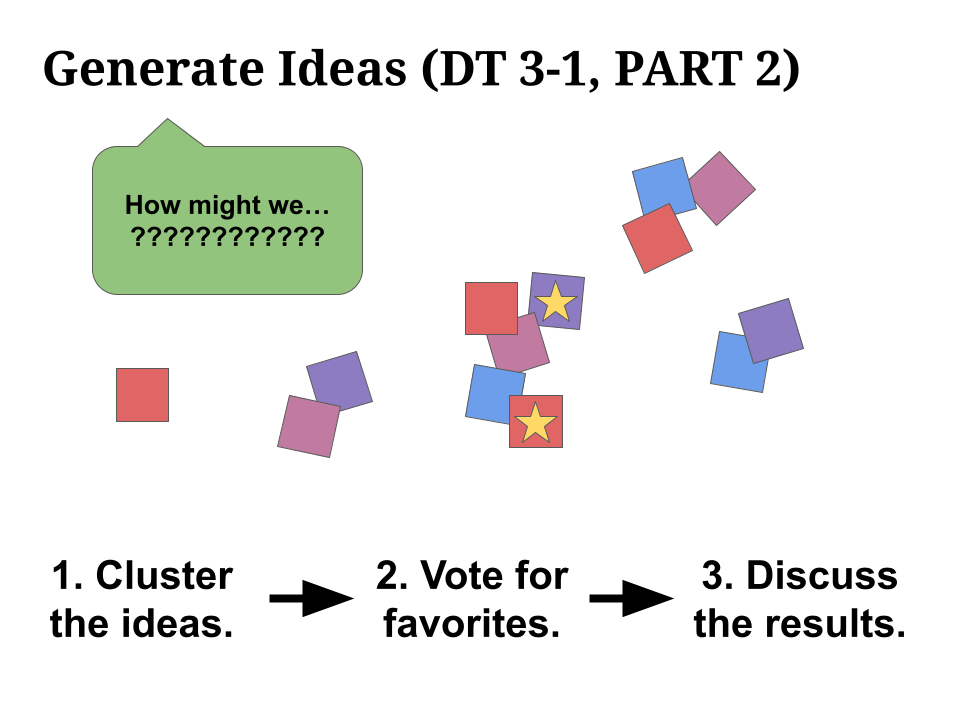 Generate Ideas (DT 3-1, PART 2)

How might we…
????????????

1. Cluster the ideas.

2. Vote for favorites.

3. Discuss the results.